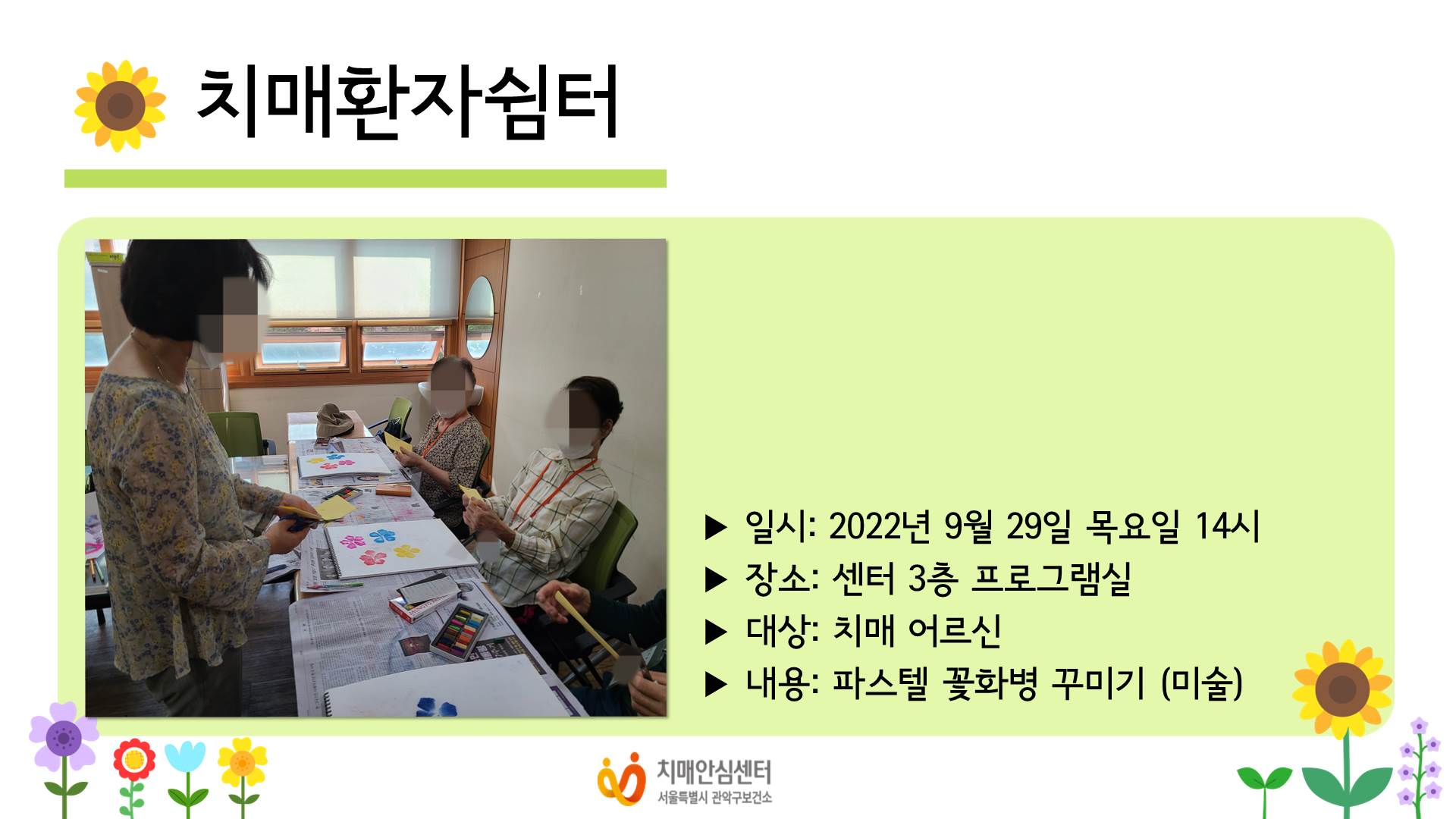 치매환자쉼터

▶ 일시: 2022년 9월 29일 목요일 14시
▶ 장소: 센터 3층 프로그램실
▶ 대상: 치매 어르신
▶ 내용: 파스텔 꽃화병 꾸미기 (미술)

치매안심센터
서울특별시 관악구보건소